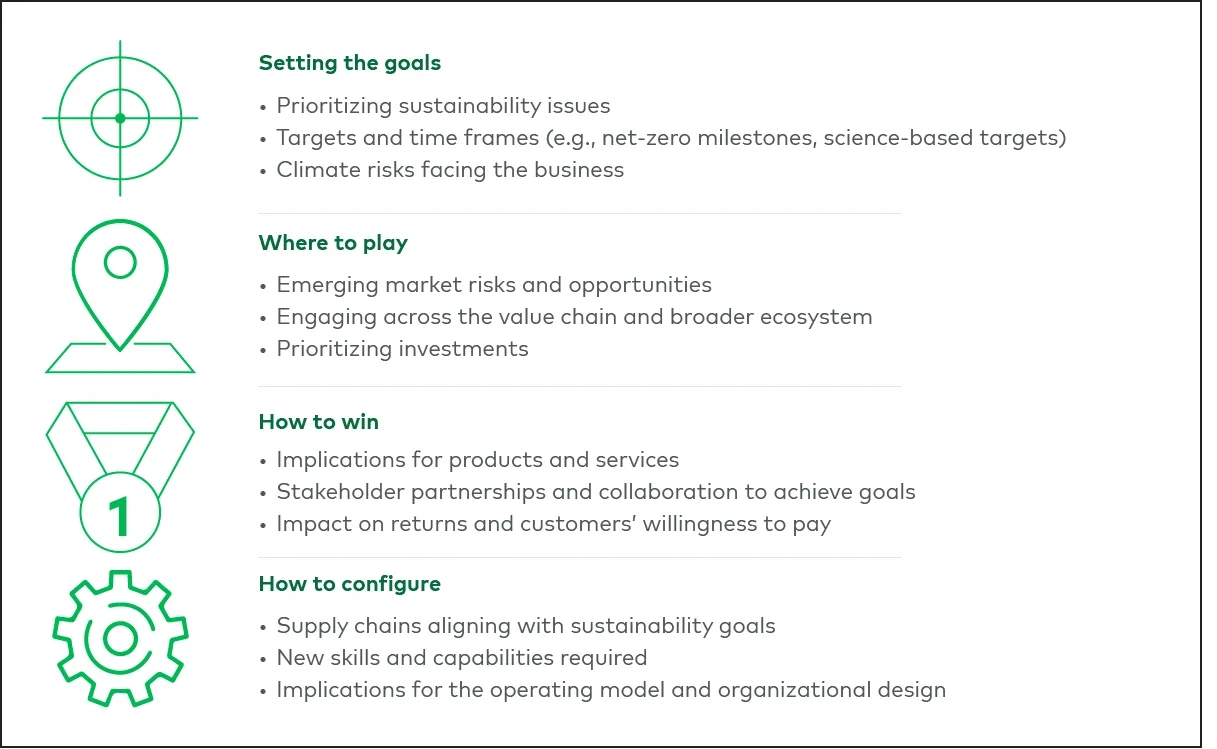 Setting the goals

• Prioritizing sustainability issues
• Targets and time frames (e.g., net-zero milestones, science-based targets)
• Climate risks facing the business

Where to play

• Emerging market risks and opportunities
• Engaging across the value chain and broader ecosystem
• Prioritizing investments

1

How to win

• Implications for products and services
• Stakeholder partnerships and collaboration to achieve goals
• Impact on returns and customers' willingness to pay

How to configure

• Supply chains aligning with sustainability goals
• New skills and capabilities required
• Implications for the operating model and organizational design